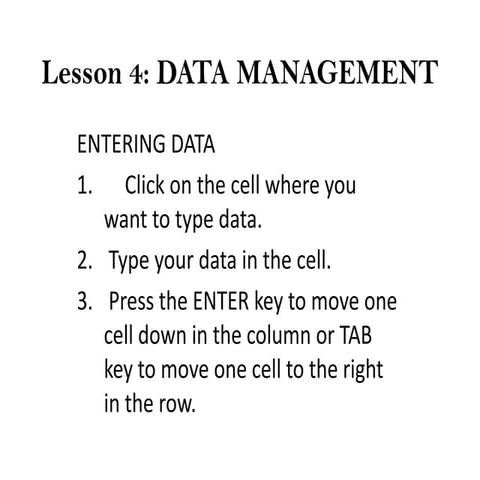 Lesson 4: DATA MANAGEMENT

ENTERING DATA

1. Click on the cell where you want to type data.

2. Type your data in the cell.

3. Press the ENTER key to move one cell down in the column or TAB key to move one cell to the right in the row.